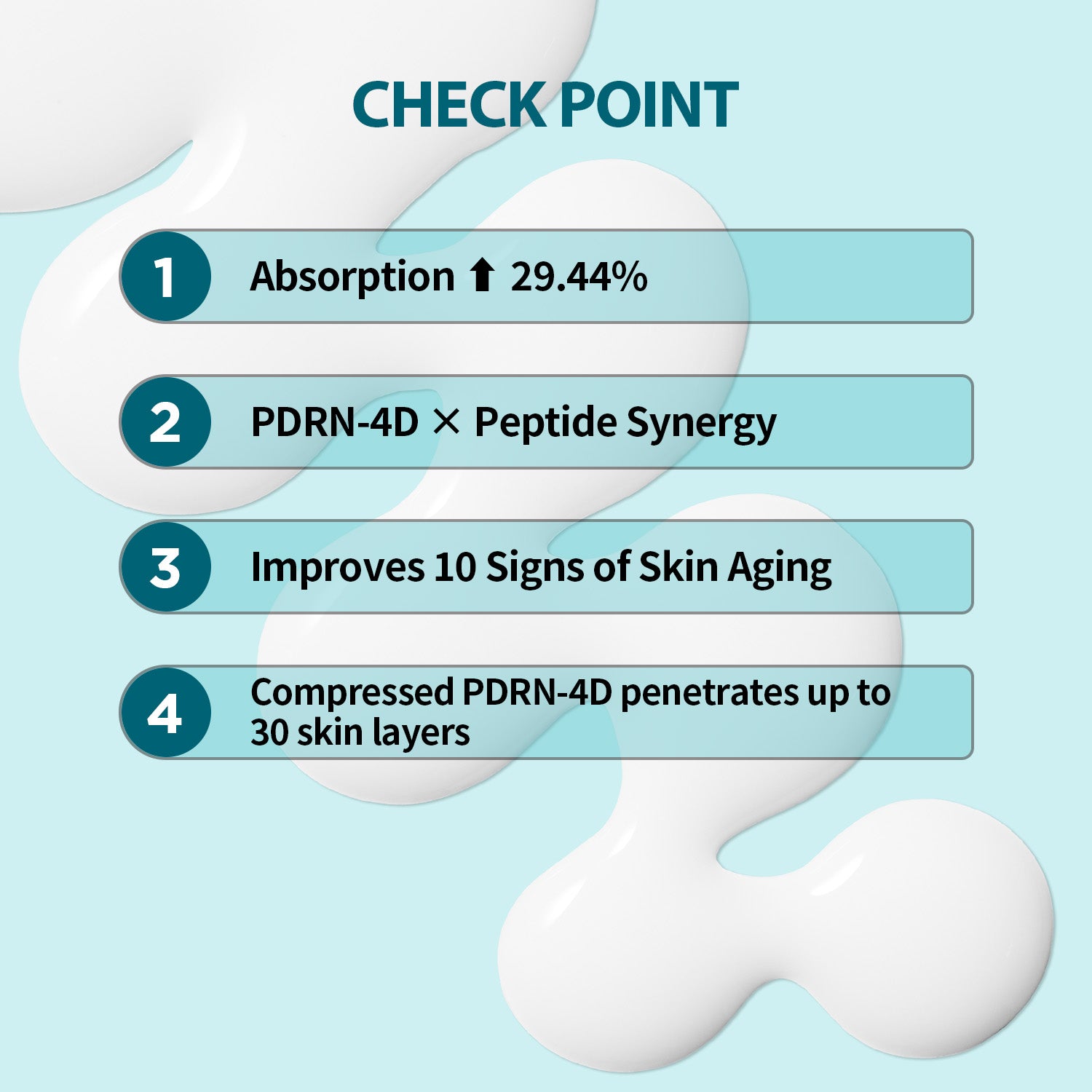 CHECK POINT

1 Absorption ⬆ 29.44%

2 PDRN-4D × Peptide Synergy

3 Improves 10 Signs of Skin Aging

4 Compressed PDRN-4D penetrates up to 30 skin layers